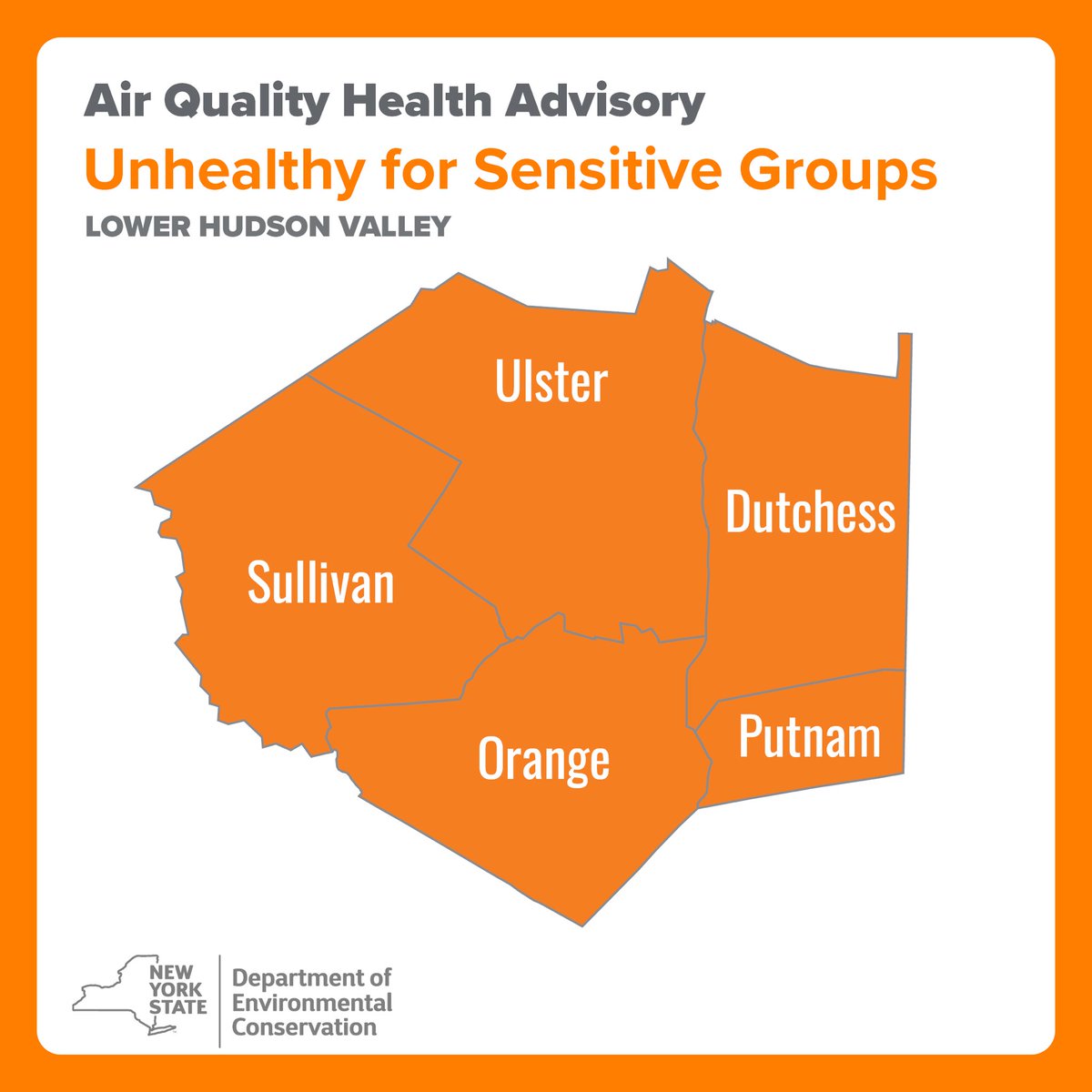 Air Quality Health Advisory

Unhealthy for Sensitive Groups

LOWER HUDSON VALLEY

Ulster

Dutchess

Sullivan

Orange

Putnam

NEW YORK STATE

Department of Environmental Conservation